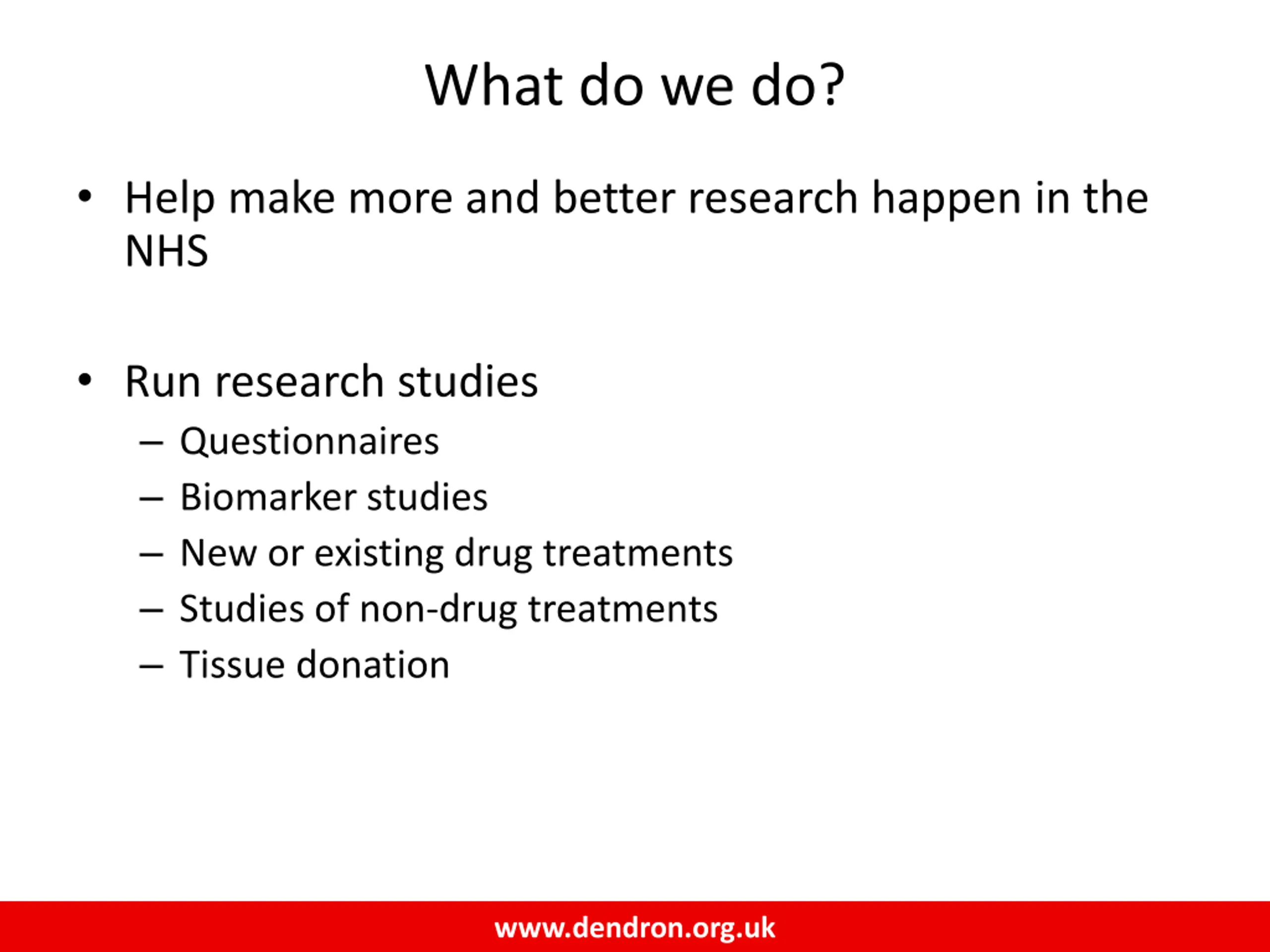 What do we do?

• Help make more and better research happen in the NHS

• Run research studies
– Questionnaires
– Biomarker studies
– New or existing drug treatments
– Studies of non-drug treatments
– Tissue donation

www.dendron.org.uk